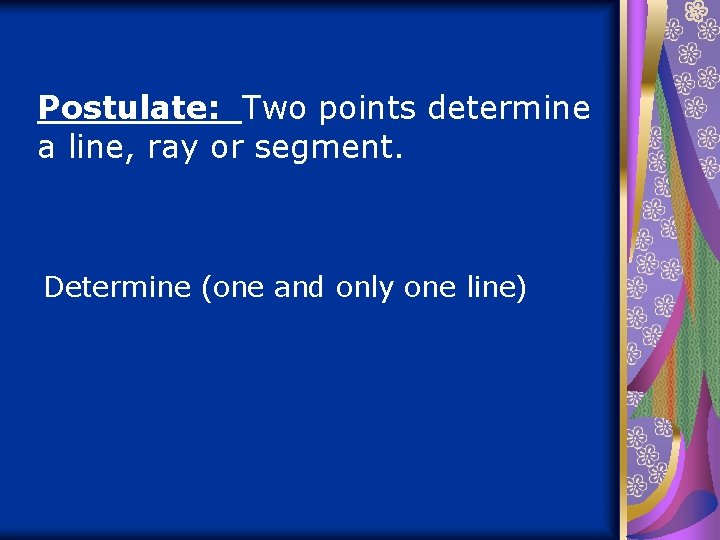 Postulate: Two points determine a line, ray or segment.

Determine (one and only one line)